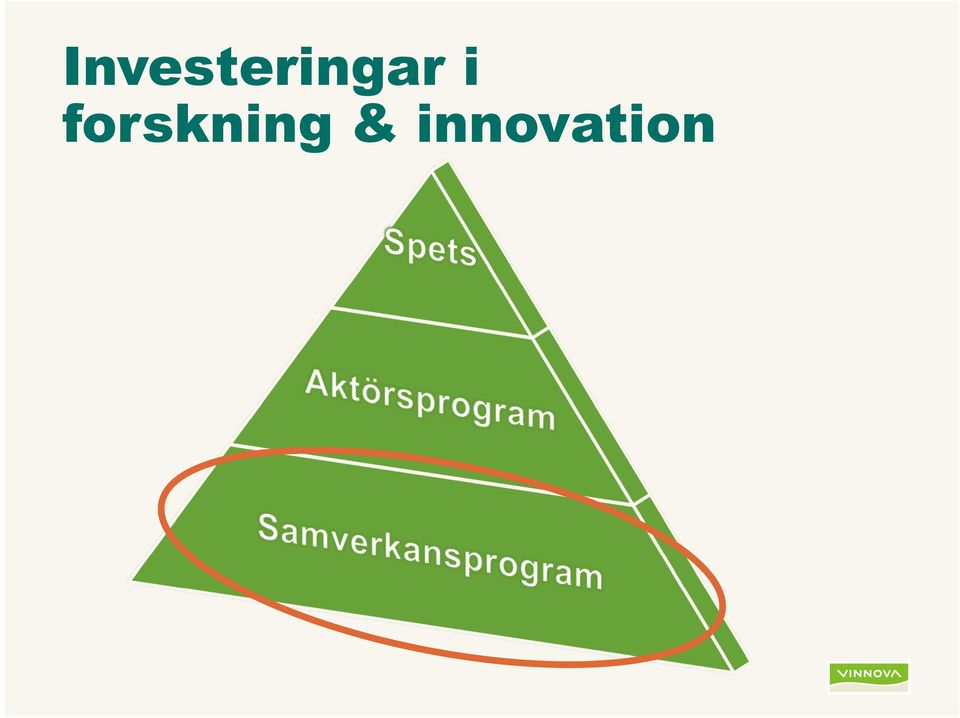 Investeringar i forskning & innovation

Spets

Aktörsprogram

Samverkansprogram

VINNOVA